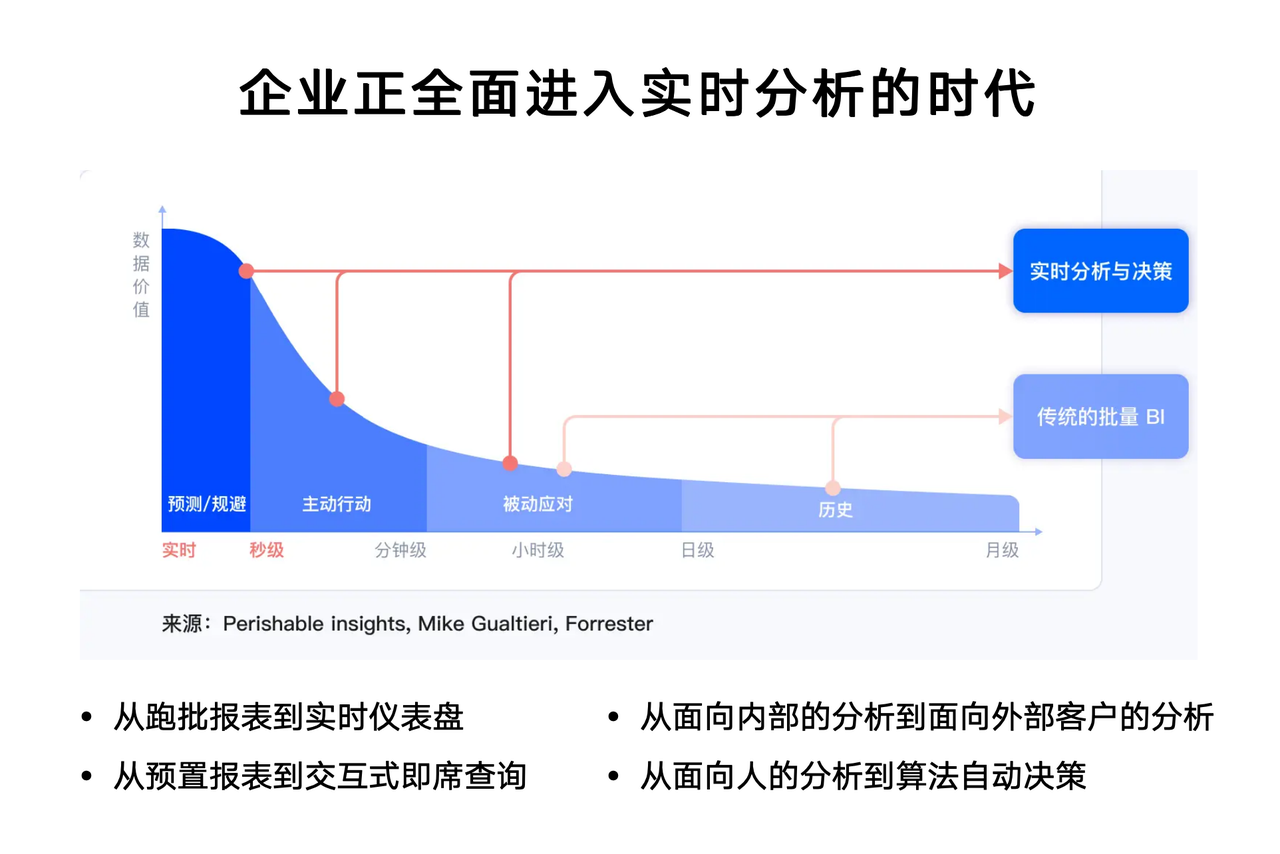 企业正全面进入实时分析的时代

数据价值

实时分析与决策

传统的批量 BI

预测/规避

主动行动

被动应对

历史

实时

秒级

分钟级

小时级

日级

月级

来源：Perishable insights, Mike Gualtieri, Forrester

• 从跑批报表到实时仪表盘

• 从预置报表到交互式即席查询

• 从面向内部的分析到面向外部客户的分析

• 从面向人的分析到算法自动决策